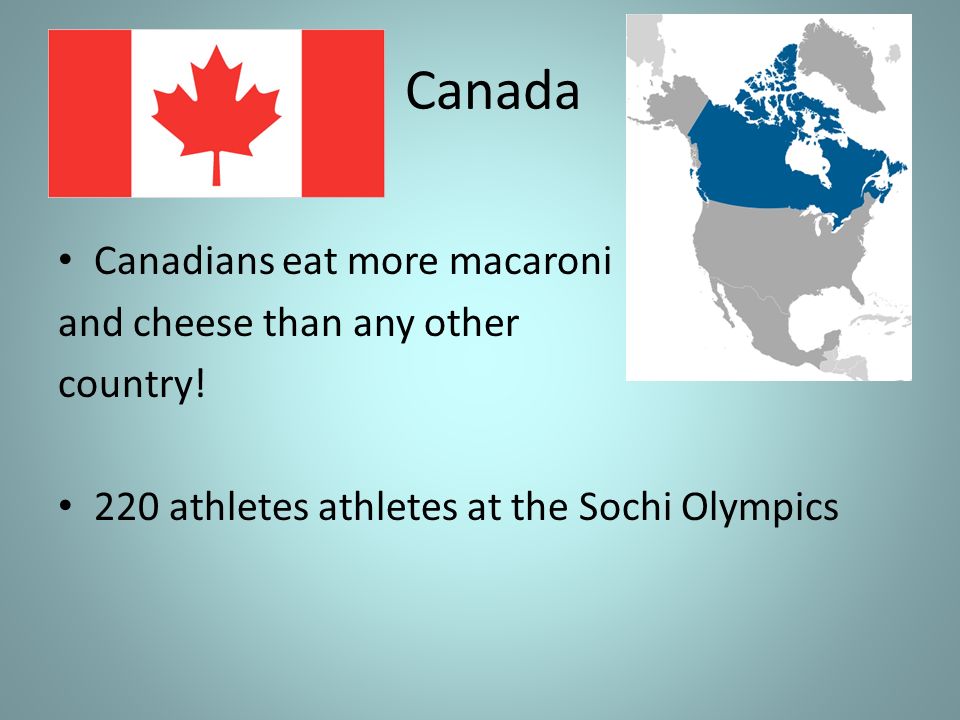 Canada

• Canadians eat more macaroni and cheese than any other country!

• 220 athletes athletes at the Sochi Olympics